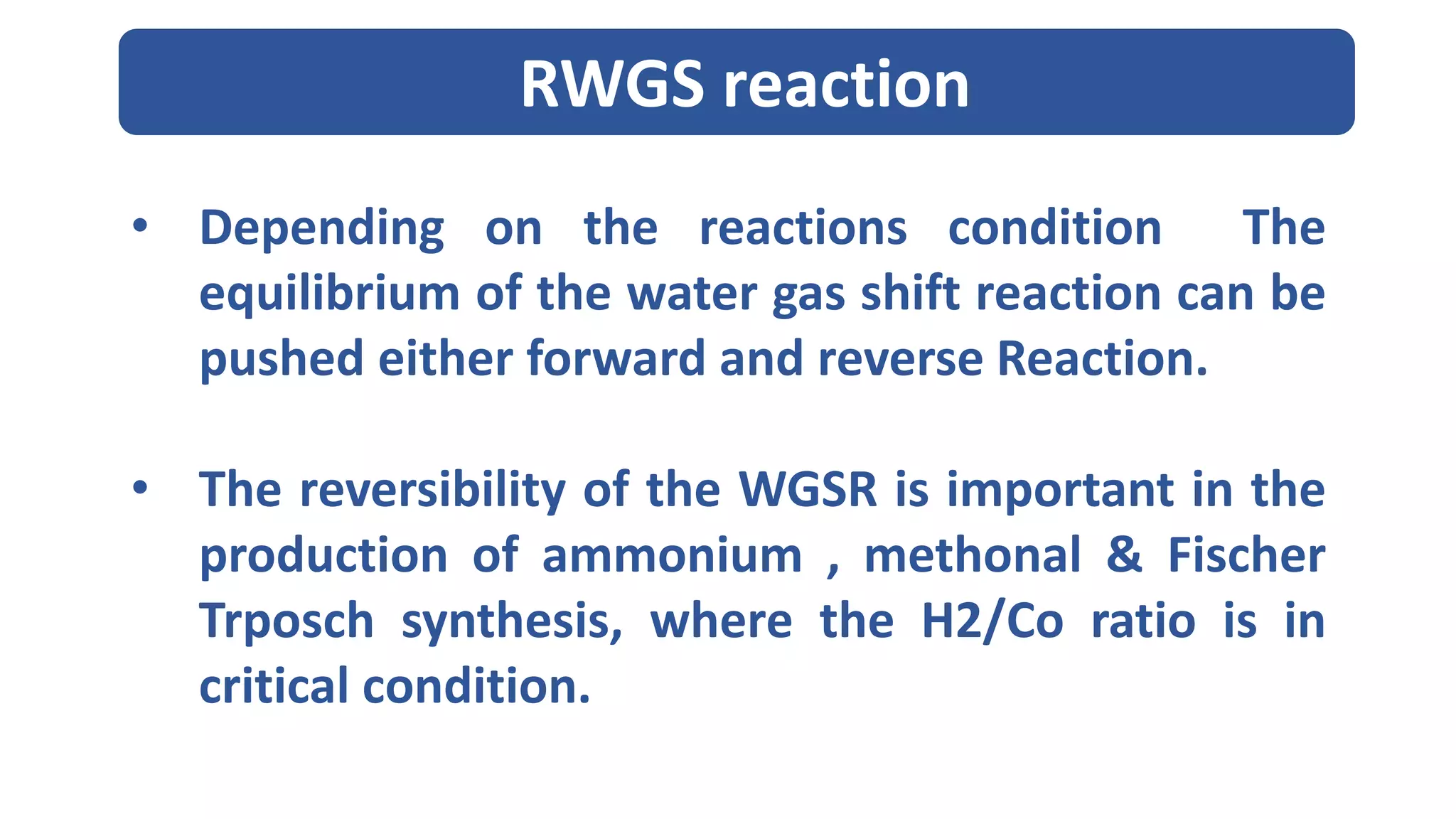 RWGS reaction

• Depending on the reactions condition The equilibrium of the water gas shift reaction can be pushed either forward and reverse Reaction.

• The reversibility of the WGSR is important in the production of ammonium , methonal & Fischer Trposch synthesis, where the H2/Co ratio is in critical condition.